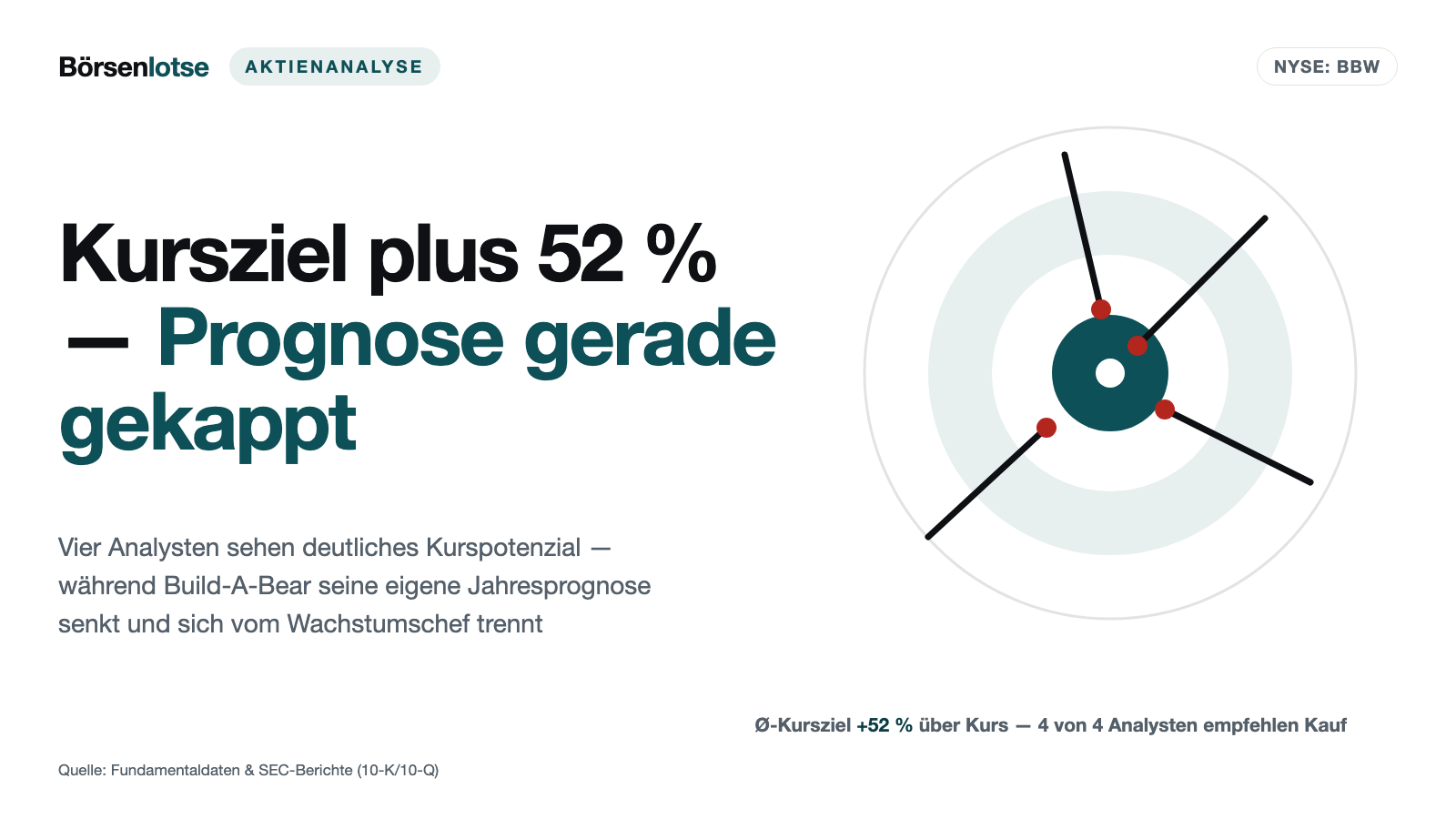 Börsenlotse AKTIENANALYSE

NYSE: BBW

Kursziel plus 52 % — Prognose gerade gekappt

Vier Analysten sehen deutliches Kurspotenzial — während Build-A-Bear seine eigene Jahresprognose senkt und sich vom Wachstumschef trennt

Ø-Kursziel +52 % über Kurs — 4 von 4 Analysten empfehlen Kauf

Quelle: Fundamentaldaten & SEC-Berichte (10-K/10-Q)